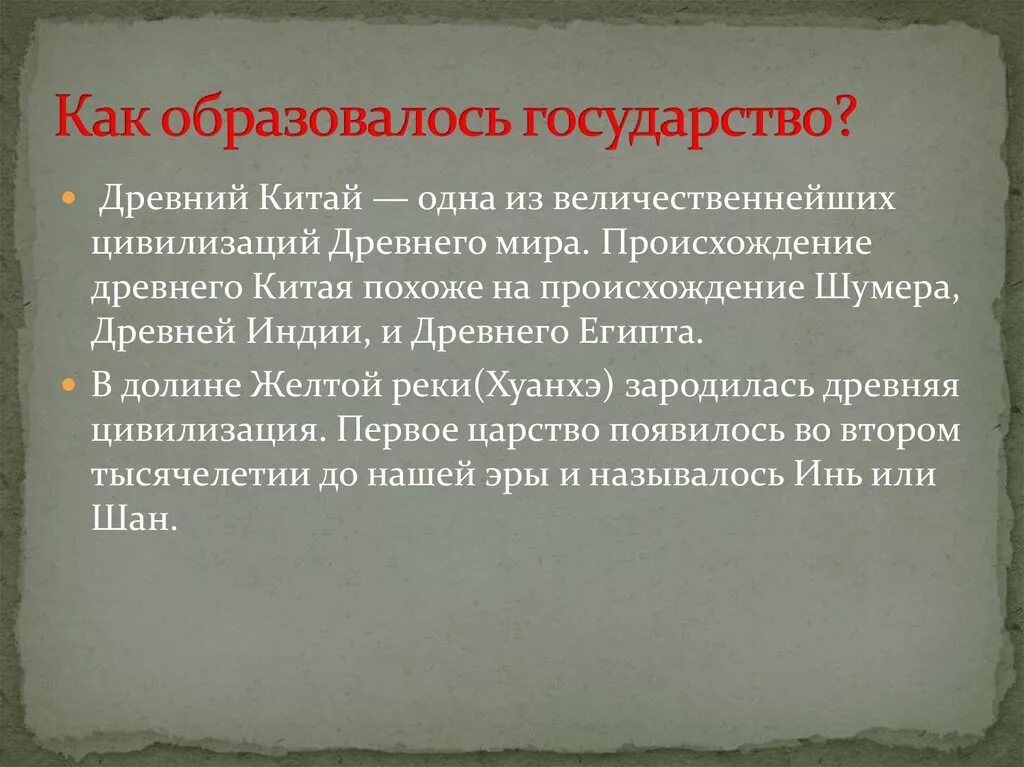 Как образовалось государство?

Древний Китай — одна из величественнейших цивилизаций Древнего мира. Происхождение древнего Китая похоже на происхождение Шумера, Древней Индии, и Древнего Египта.

В долине Желтой реки(Хуанхэ) зародилась древняя цивилизация. Первое царство появилось во втором тысячелетии до нашей эры и называлось Инь или Шан.